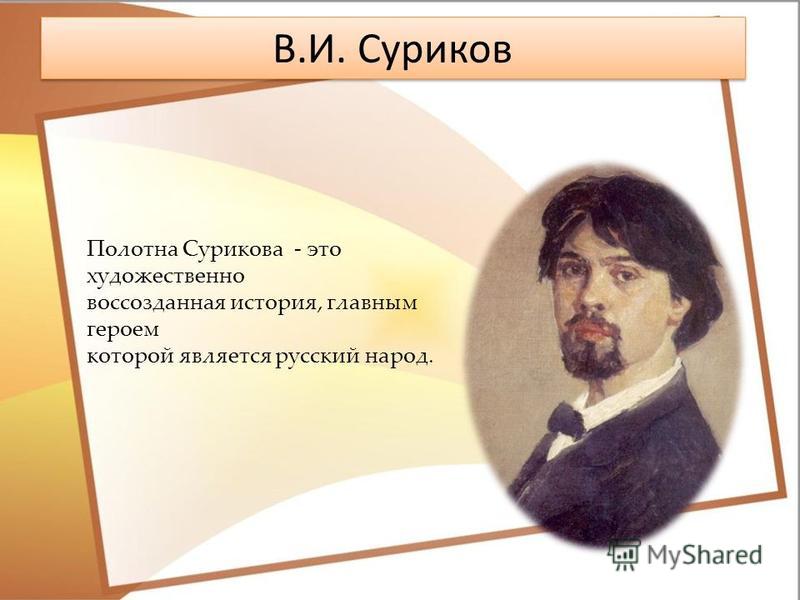 В.И. Суриков

Полотна Сурикова - это художественно воссозданная история, главным героем которой является русский народ.

MyShared